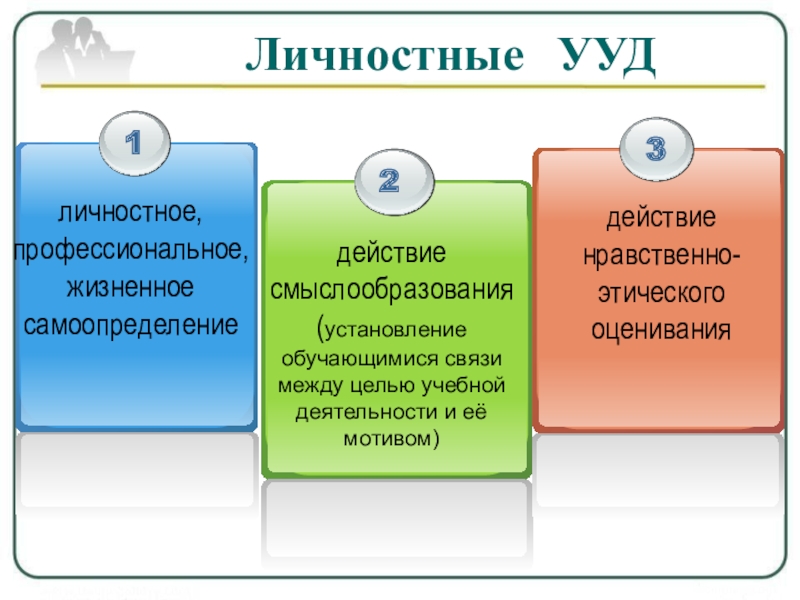 Личностные УУД

1

личностное, профессиональное, жизненное самоопределение

2

действие смыслообразования (установление обучающимися связи между целью учебной деятельности и её мотивом)

3

действие нравственно-этического оценивания